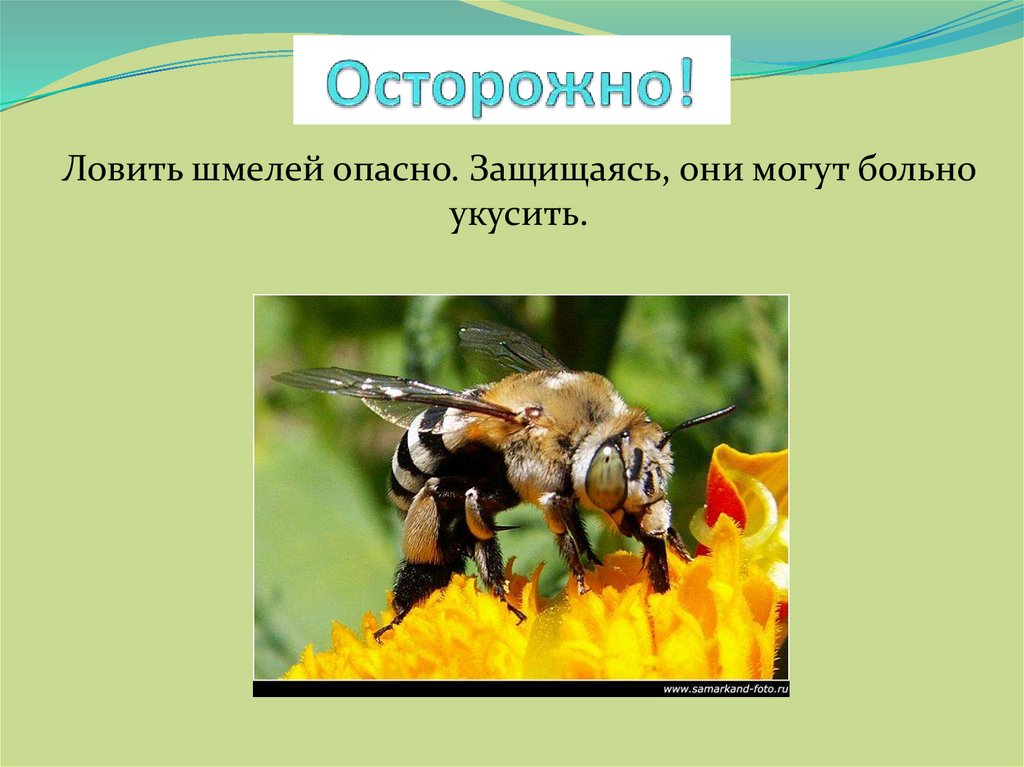 Осторожно!

Ловить шмелей опасно. Защищаясь, они могут больно укусить.

www.samarkand-foto.ru